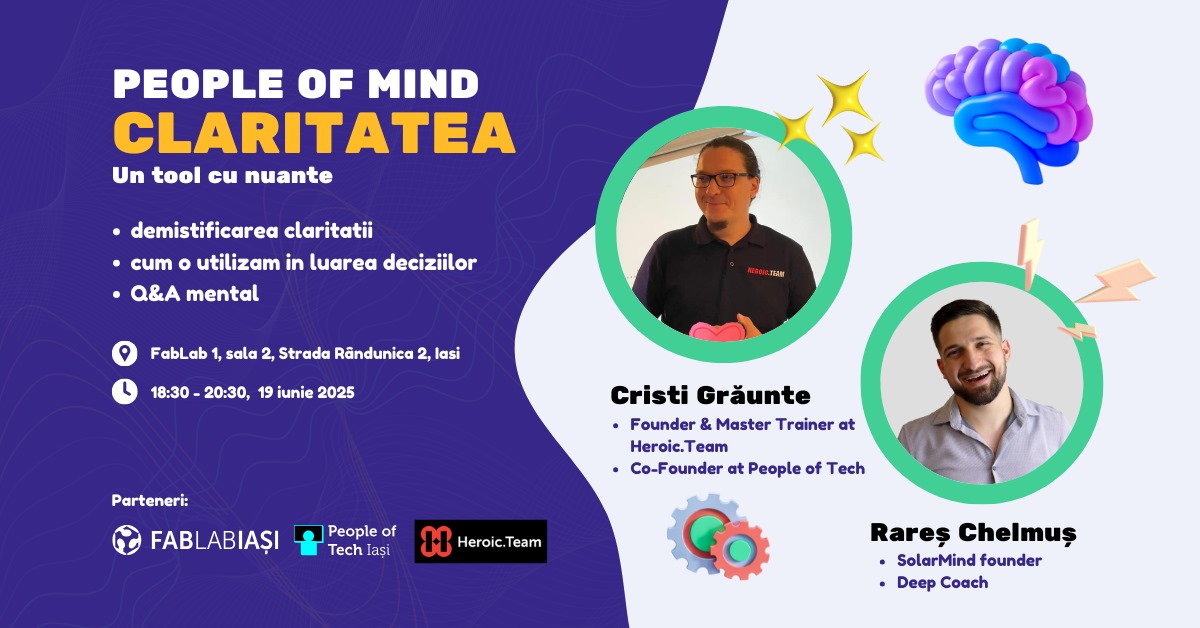 PEOPLE OF MIND
CLARITATEA
Un tool cu nuante

• demistificarea claritatii
• cum o utilizam in luarea deciziilor
• Q&A mental

FabLab 1, sala 2, Strada Rândunica 2, Iasi

18:30 - 20:30, 19 iunie 2025

Parteneri:

FABLABIAȘI

People of Tech Iași

Heroic.Team

HEROIC.TEAM

Cristi Grăunte
• Founder & Master Trainer at Heroic.Team
• Co-Founder at People of Tech

Rareș Chelmuș
• SolarMind founder
• Deep Coach